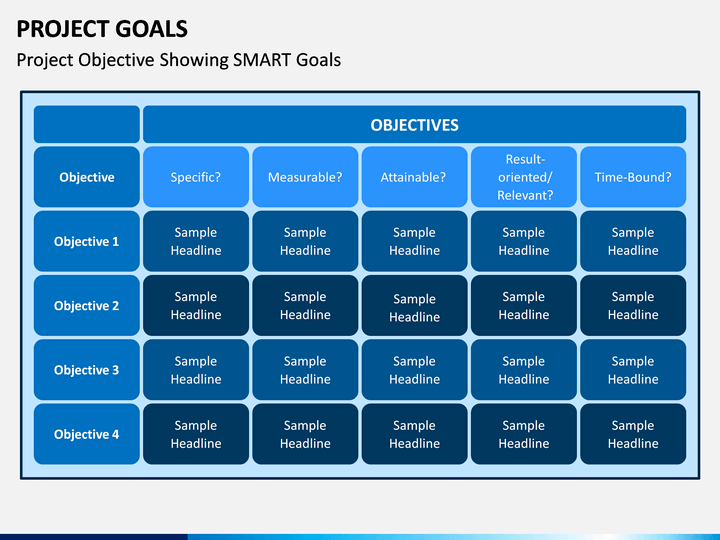 PROJECT GOALS

Project Objective Showing SMART Goals

| | OBJECTIVES | | | | |
|---|---|---|---|---|---|
| Objective | Specific? | Measurable? | Attainable? | Result-oriented/ Relevant? | Time-Bound? |
| Objective 1 | Sample Headline | Sample Headline | Sample Headline | Sample Headline | Sample Headline |
| Objective 2 | Sample Headline | Sample Headline | Sample Headline | Sample Headline | Sample Headline |
| Objective 3 | Sample Headline | Sample Headline | Sample Headline | Sample Headline | Sample Headline |
| Objective 4 | Sample Headline | Sample Headline | Sample Headline | Sample Headline | Sample Headline |